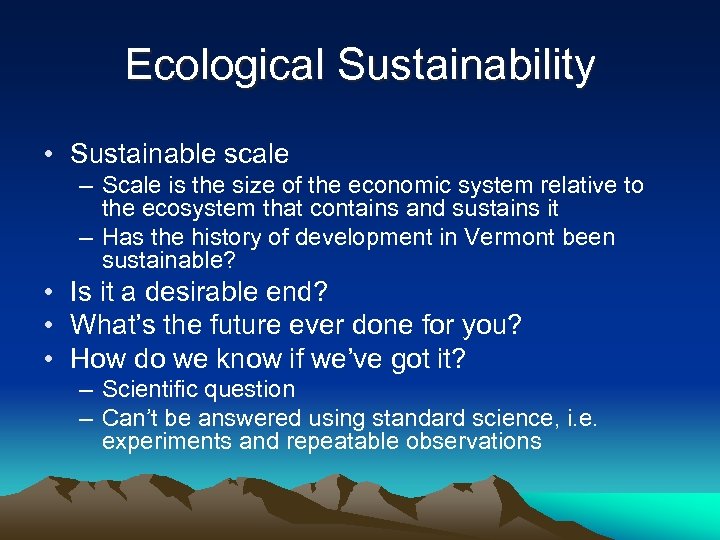 Ecological Sustainability

• Sustainable scale
– Scale is the size of the economic system relative to the ecosystem that contains and sustains it
– Has the history of development in Vermont been sustainable?
• Is it a desirable end?
• What's the future ever done for you?
• How do we know if we've got it?
– Scientific question
– Can't be answered using standard science, i.e. experiments and repeatable observations